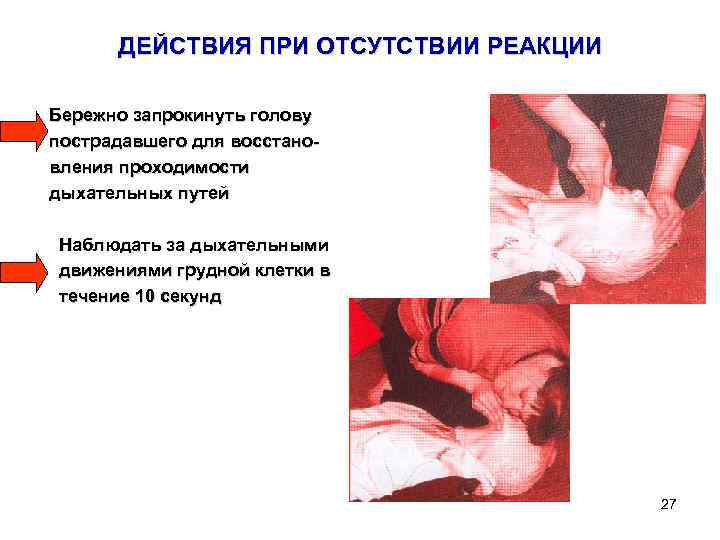 ДЕЙСТВИЯ ПРИ ОТСУТСТВИИ РЕАКЦИИ

Бережно запрокинуть голову пострадавшего для восстановления проходимости дыхательных путей

Наблюдать за дыхательными движениями грудной клетки в течение 10 секунд

27